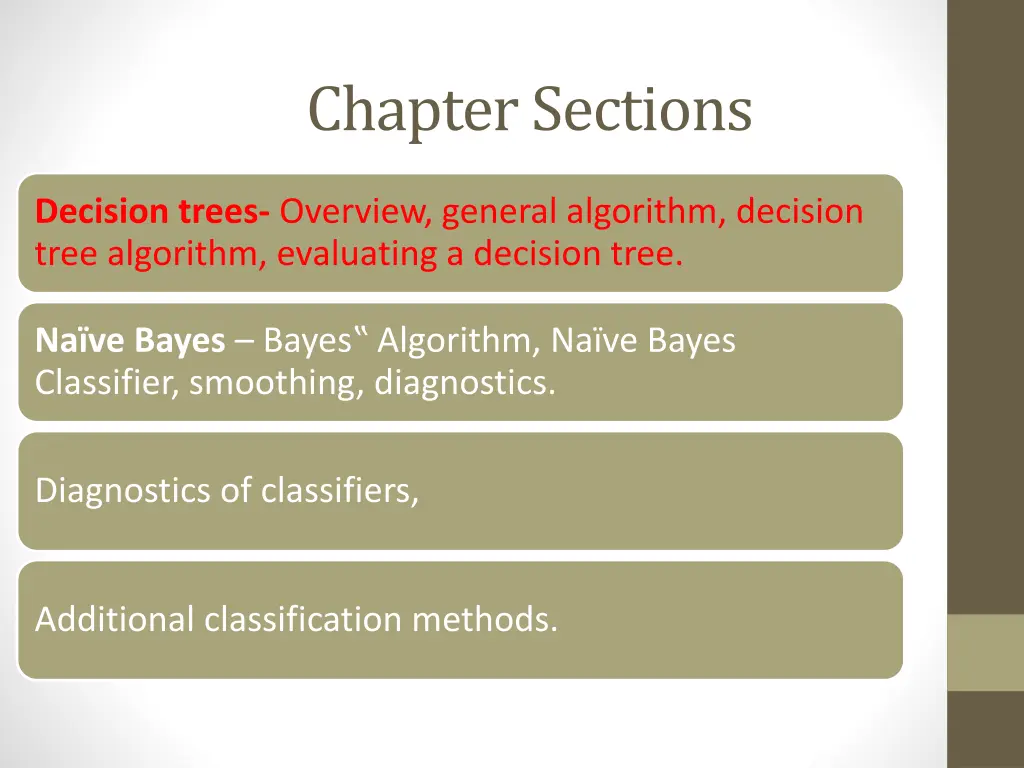 Chapter Sections

Decision trees- Overview, general algorithm, decision tree algorithm, evaluating a decision tree.

Naïve Bayes – Bayes‟ Algorithm, Naïve Bayes Classifier, smoothing, diagnostics.

Diagnostics of classifiers,

Additional classification methods.